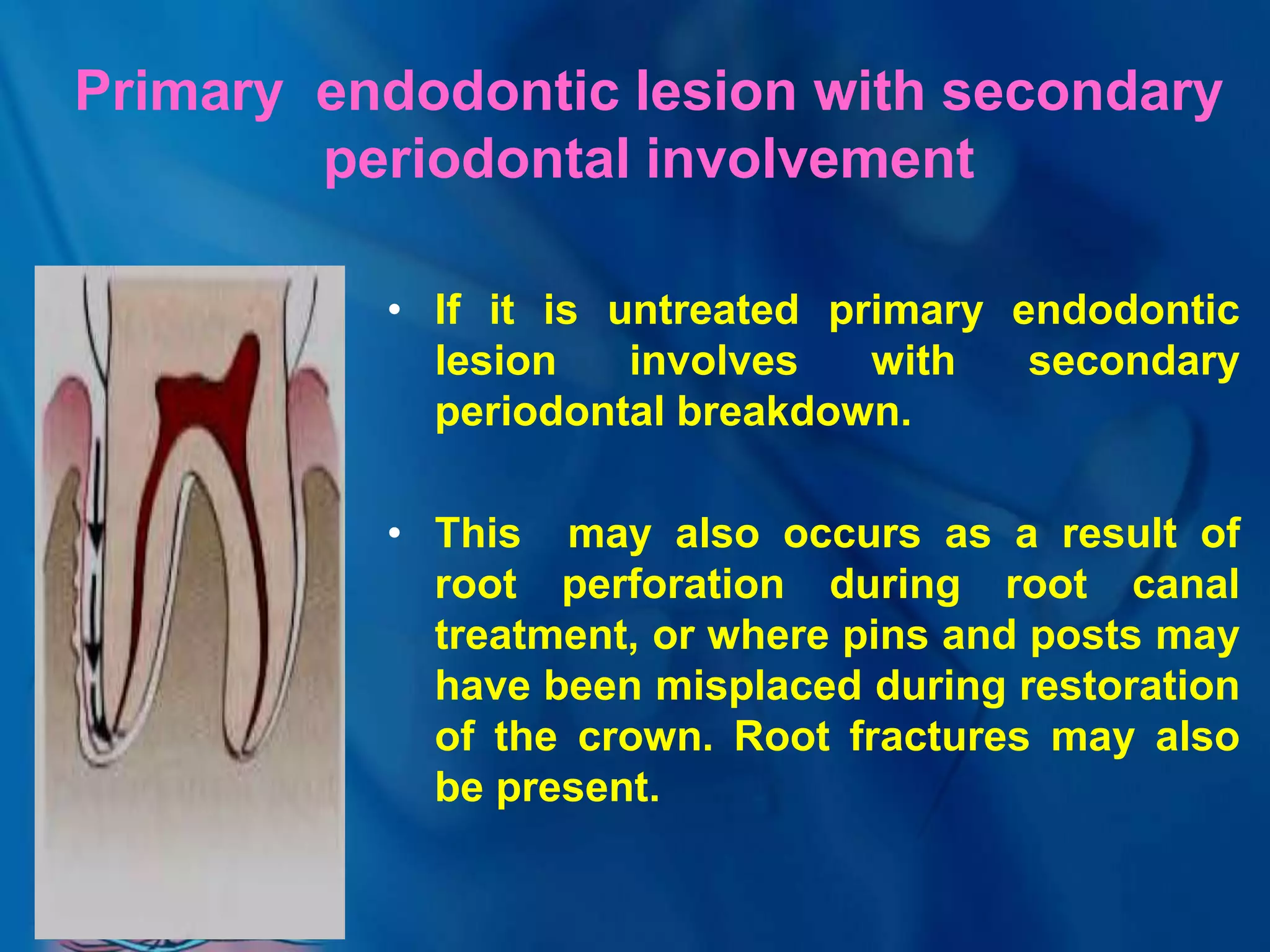 Primary endodontic lesion with secondary periodontal involvement

• If it is untreated primary endodontic lesion involves with secondary periodontal breakdown.

• This may also occurs as a result of root perforation during root canal treatment, or where pins and posts may have been misplaced during restoration of the crown. Root fractures may also be present.